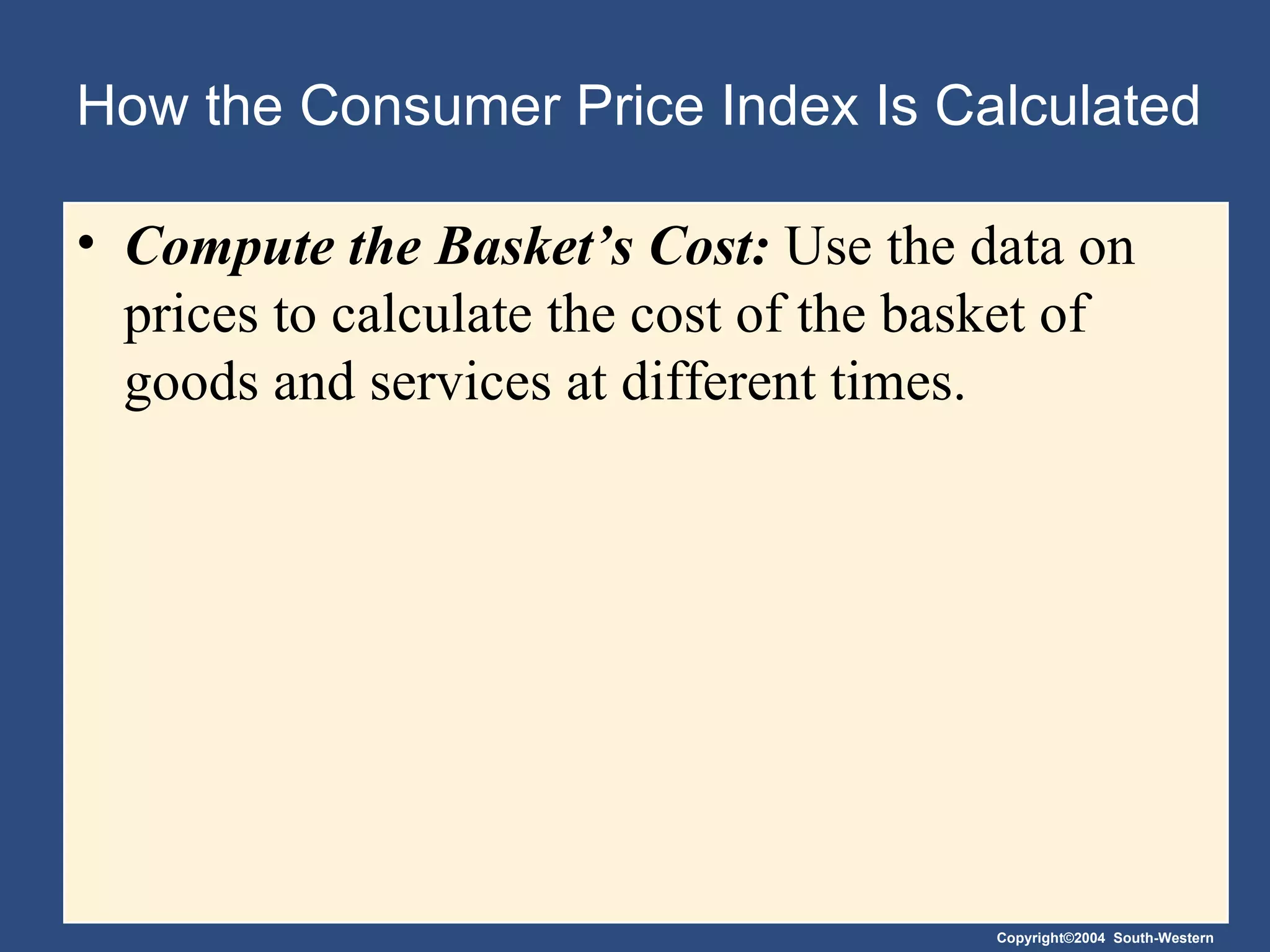 How the Consumer Price Index Is Calculated

• Compute the Basket’s Cost: Use the data on prices to calculate the cost of the basket of goods and services at different times.

Copyright©2004 South-Western